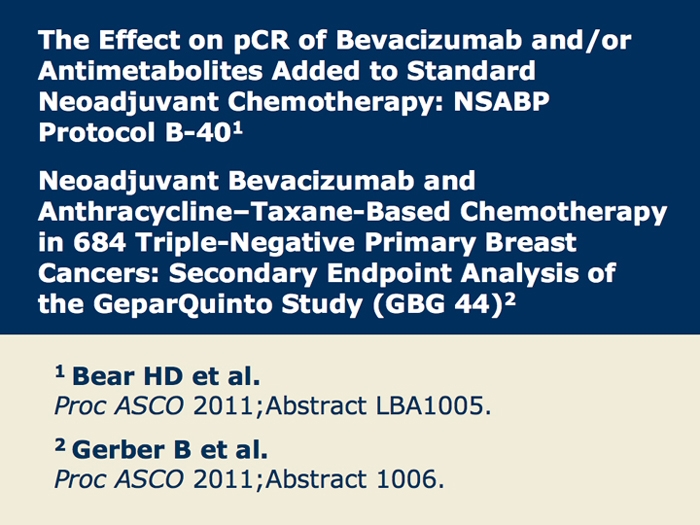 The Effect on pCR of Bevacizumab and/or Antimetabolites Added to Standard Neoadjuvant Chemotherapy: NSABP Protocol B-40$^1$

Neoadjuvant Bevacizumab and Anthracycline–Taxane-Based Chemotherapy in 684 Triple-Negative Primary Breast Cancers: Secondary Endpoint Analysis of the GeparQuinto Study (GBG 44)$^2$

$^1$ Bear HD et al.
Proc ASCO 2011;Abstract LBA1005.

$^2$ Gerber B et al.
Proc ASCO 2011;Abstract 1006.